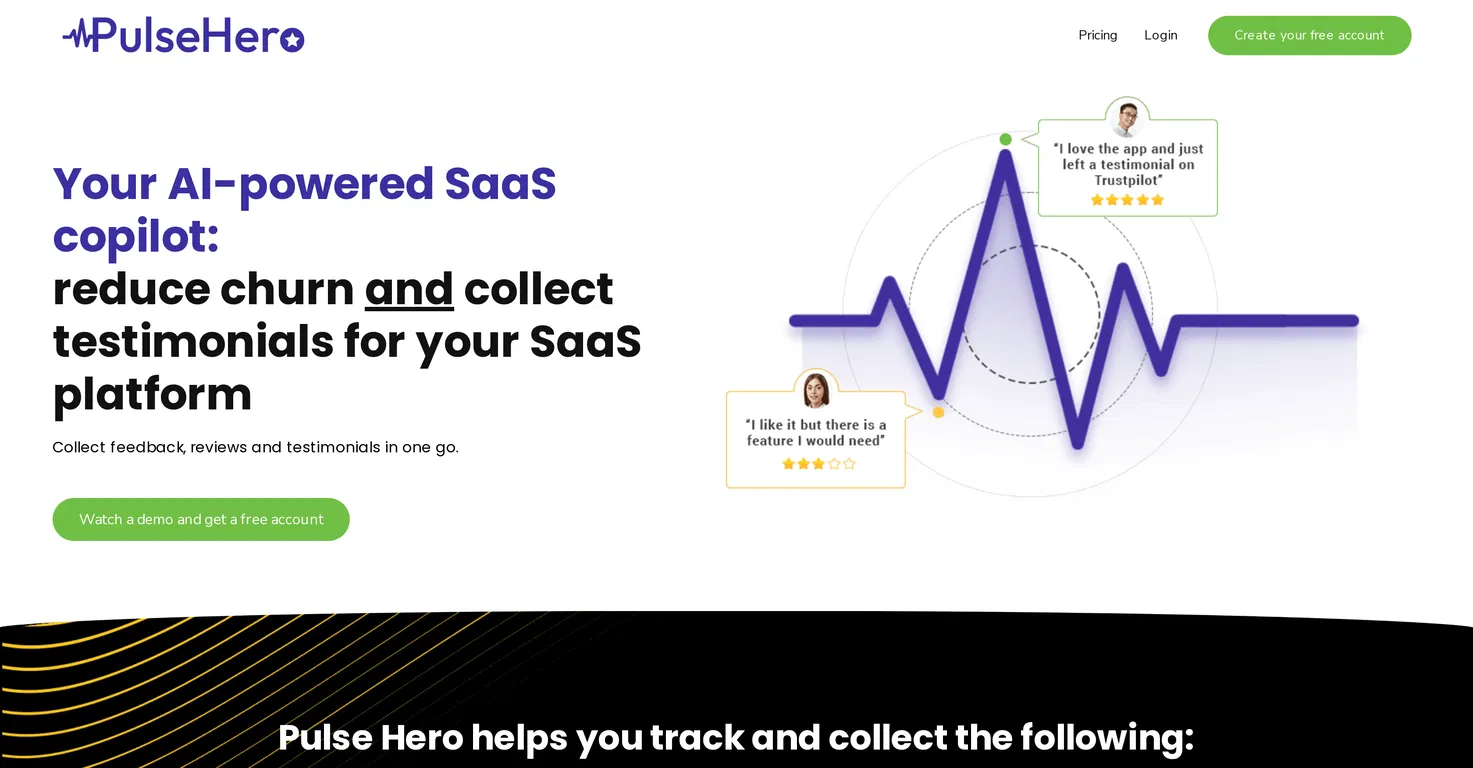 PulseHero

Pricing Login Create your free account

Your AI-powered SaaS copilot:
reduce churn and collect testimonials for your SaaS platform

Collect feedback, reviews and testimonials in one go.

Watch a demo and get a free account

"I love the app and just left a testimonial on Trustpilot"

"I like it but there is a feature I would need"

Pulse Hero helps you track and collect the following: